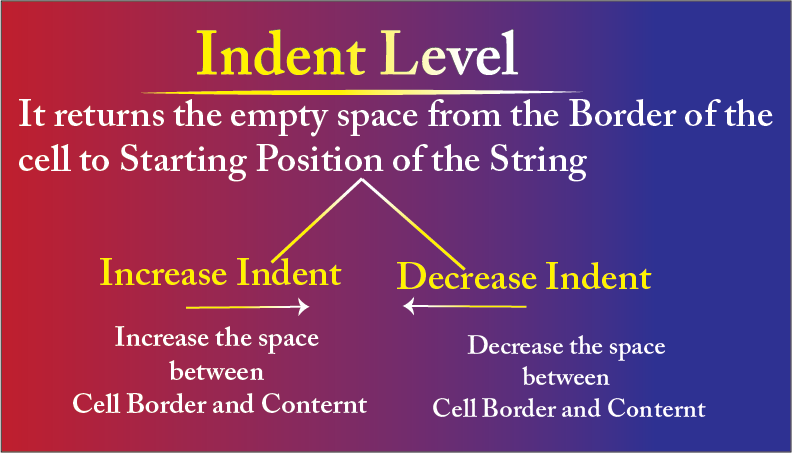 Indent Level

It returns the empty space from the Border of the cell to Starting Position of the String

Increase Indent

Increase the space between Cell Border and Conternt

Decrease Indent

Decrease the space between Cell Border and Conternt